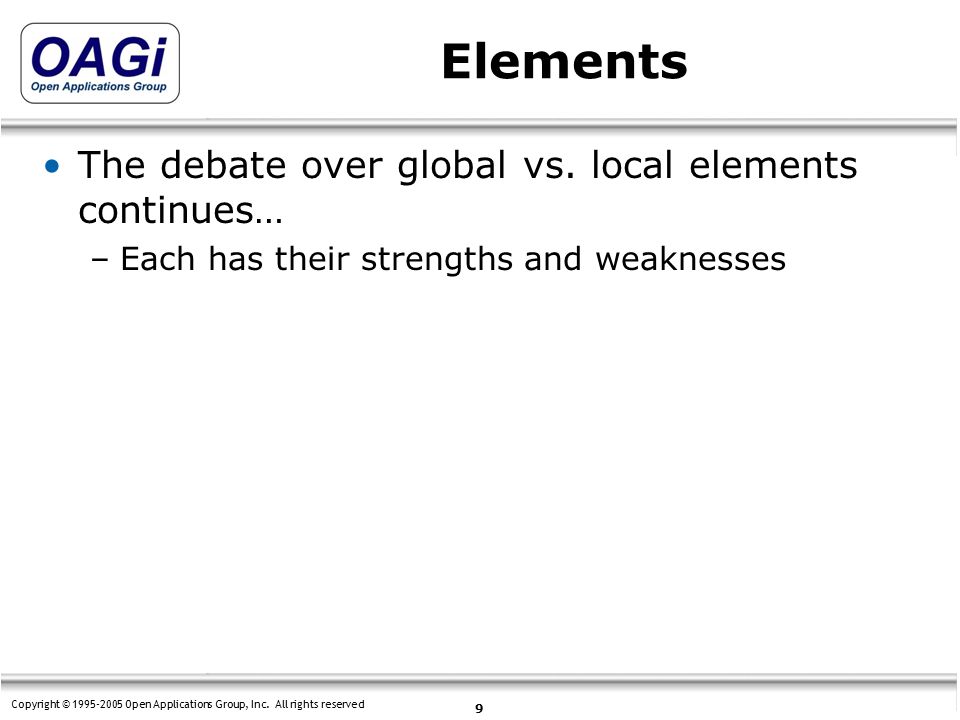 OAGi
Open Applications Group

Elements

• The debate over global vs. local elements continues…
– Each has their strengths and weaknesses

Copyright © 1995-2005 Open Applications Group, Inc. All rights reserved

9